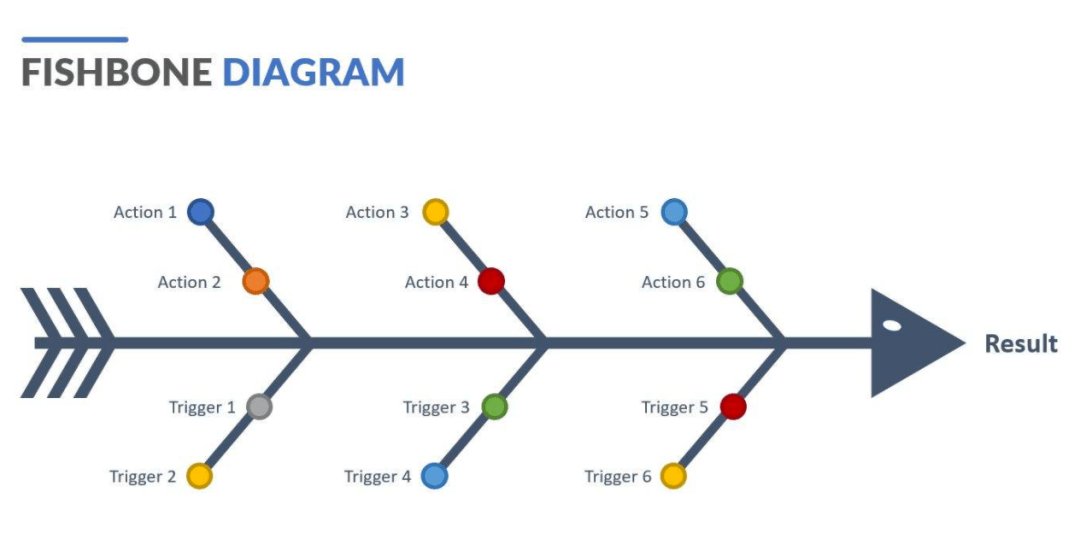 FISHBONE DIAGRAM

Action 1
Action 2
Action 3
Action 4
Action 5
Action 6

Result

Trigger 1
Trigger 2
Trigger 3
Trigger 4
Trigger 5
Trigger 6